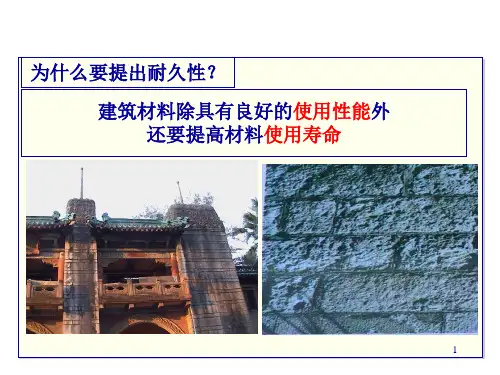 为什么要提出耐久性？

建筑材料除具有良好的使用性能外
还要提高材料使用寿命

1